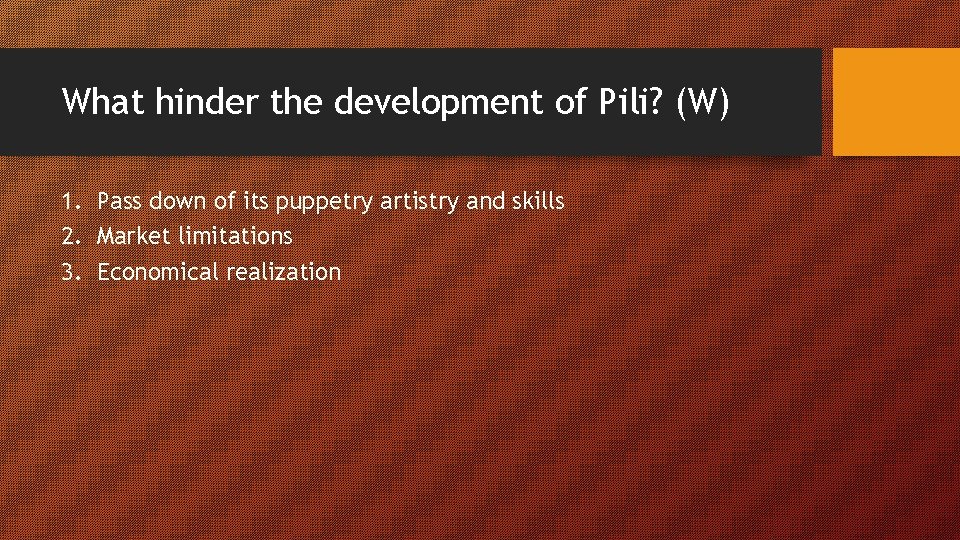 What hinder the development of Pili? (W)

1. Pass down of its puppetry artistry and skills
2. Market limitations
3. Economical realization